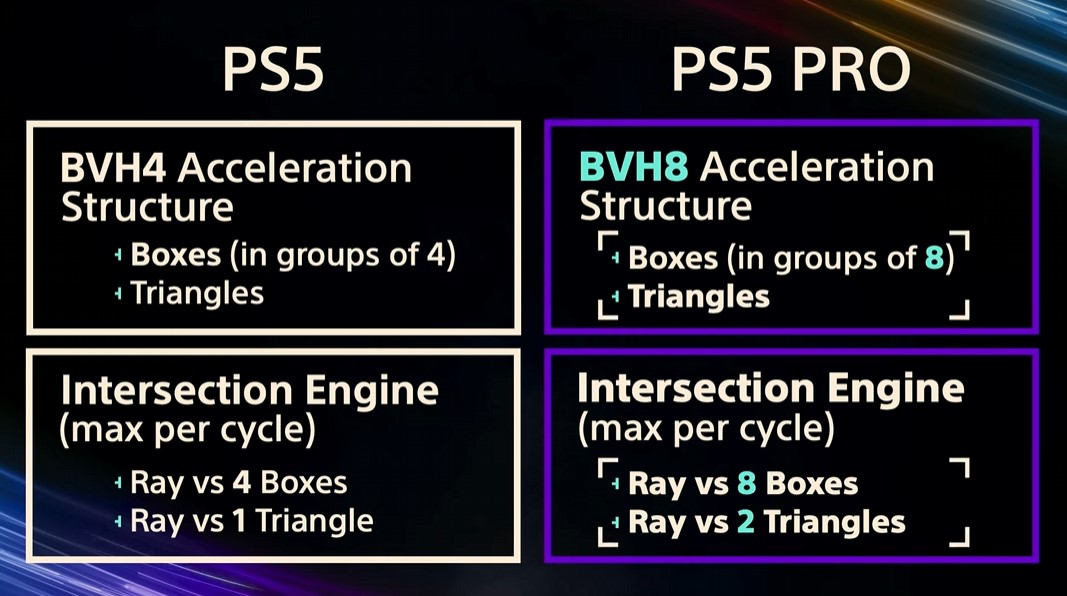 PS5

BVH4 Acceleration Structure

Boxes (in groups of 4)
Triangles

Intersection Engine (max per cycle)

Ray vs 4 Boxes
Ray vs 1 Triangle

PS5 PRO

BVH8 Acceleration Structure

Boxes (in groups of 8)
Triangles

Intersection Engine (max per cycle)

Ray vs 8 Boxes
Ray vs 2 Triangles